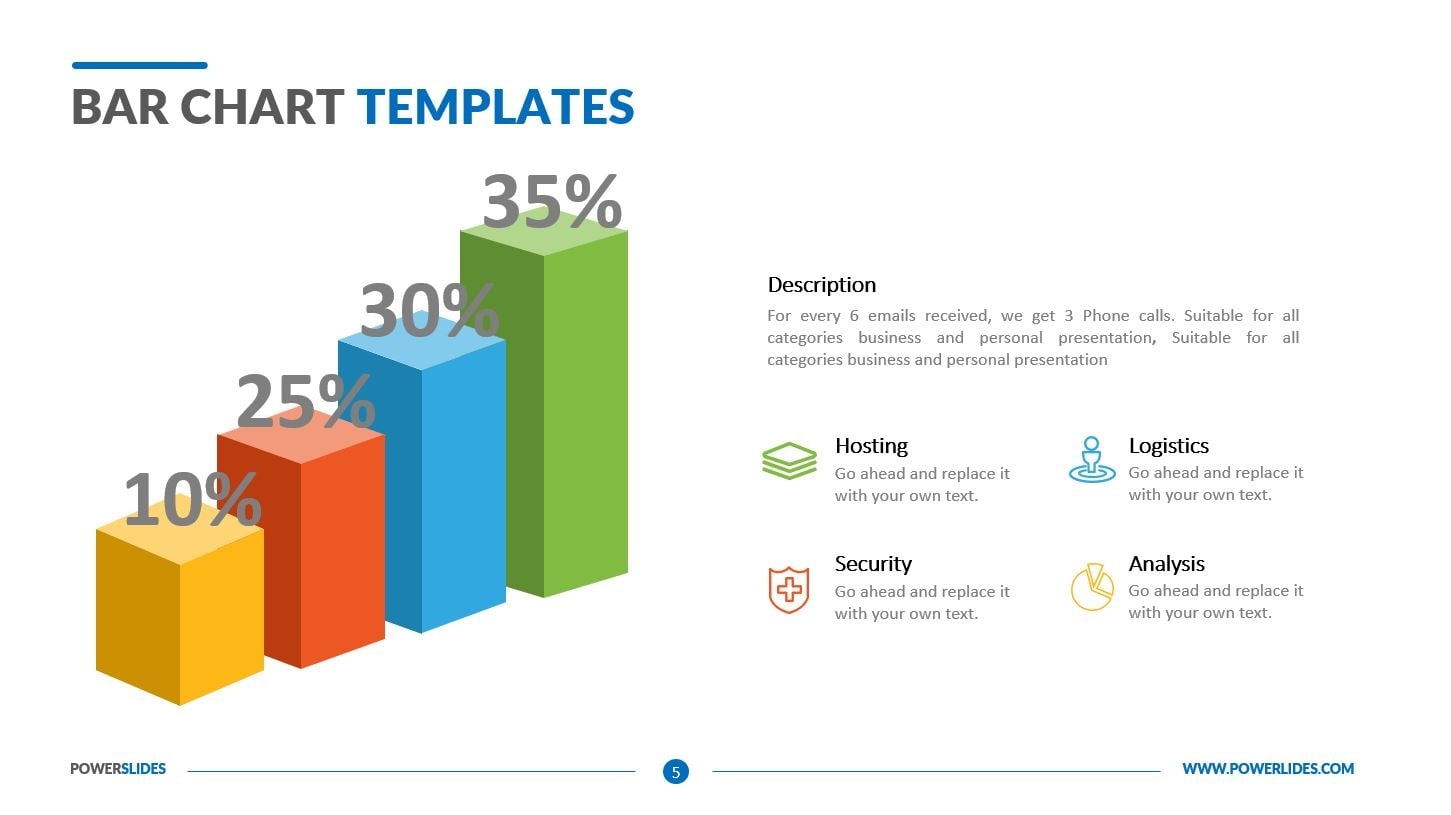 BAR CHART TEMPLATES

35%

30%

25%

10%

Description

For every 6 emails received, we get 3 Phone calls. Suitable for all categories business and personal presentation, Suitable for all categories business and personal presentation

Hosting
Go ahead and replace it with your own text.

Logistics
Go ahead and replace it with your own text.

Security
Go ahead and replace it with your own text.

Analysis
Go ahead and replace it with your own text.

POWERSLIDES

5

WWW.POWERLIDES.COM